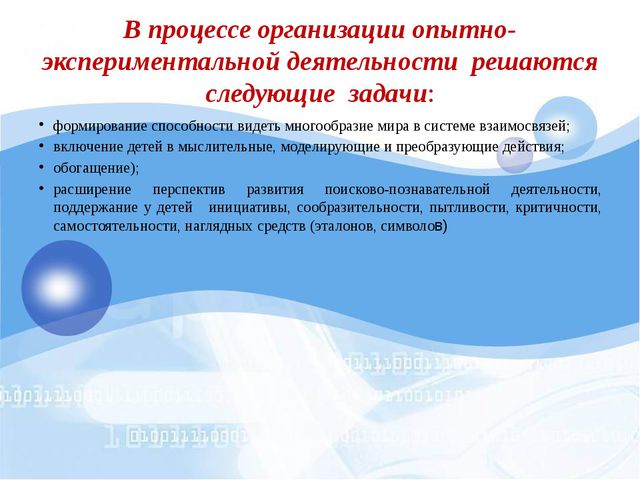 В процессе организации опытно-экспериментальной деятельности решаются следующие задачи:

• формирование способности видеть многообразие мира в системе взаимосвязей;
• включение детей в мыслительные, моделирующие и преобразующие действия;
• обогащение);
• расширение перспектив развития поисково-познавательной деятельности, поддержание у детей инициативы, сообразительности, пытливости, критичности, самостоятельности, наглядных средств (эталонов, символов)